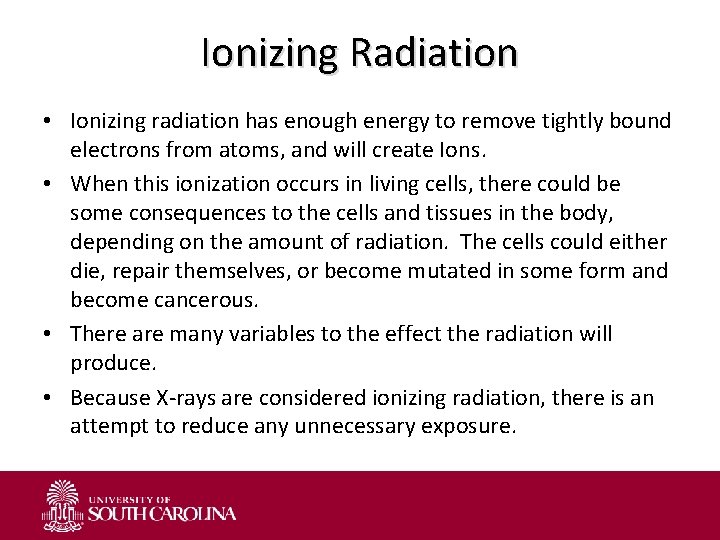 Ionizing Radiation

• Ionizing radiation has enough energy to remove tightly bound electrons from atoms, and will create Ions.

• When this ionization occurs in living cells, there could be some consequences to the cells and tissues in the body, depending on the amount of radiation. The cells could either die, repair themselves, or become mutated in some form and become cancerous.

• There are many variables to the effect the radiation will produce.

• Because X-rays are considered ionizing radiation, there is an attempt to reduce any unnecessary exposure.

UNIVERSITY OF SOUTH CAROLINA